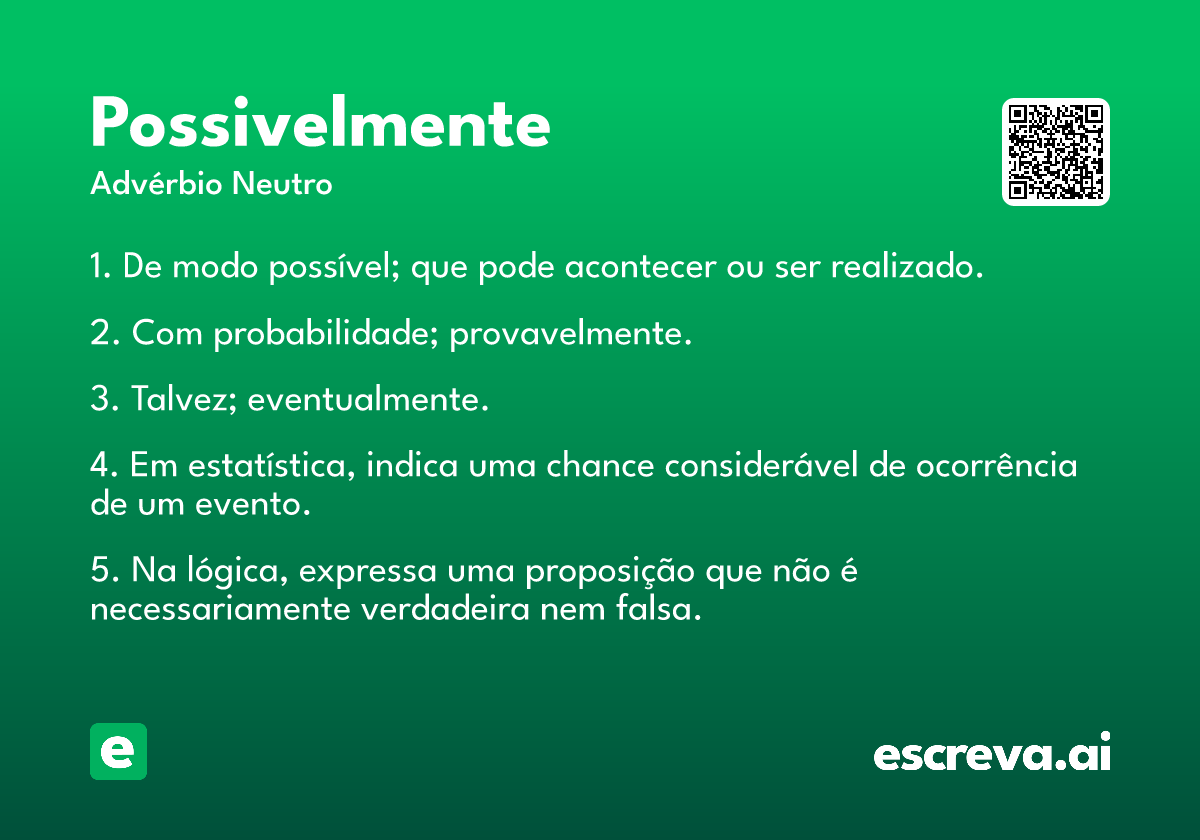 Possivelmente
Advérbio Neutro

1. De modo possível; que pode acontecer ou ser realizado.

2. Com probabilidade; provavelmente.

3. Talvez; eventualmente.

4. Em estatística, indica uma chance considerável de ocorrência de um evento.

5. Na lógica, expressa uma proposição que não é necessariamente verdadeira nem falsa.

e

escreva.ai